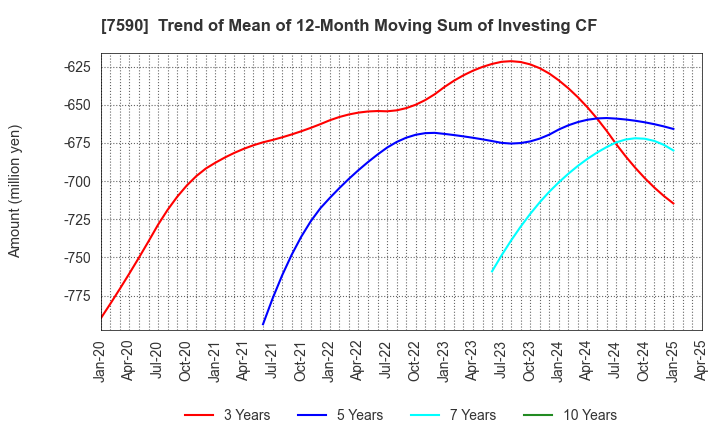 [7590]  Trend of Mean of 12-Month Moving Sum of Investing CF

Amount (million yen)

-625
-650
-675
-700
-725
-750
-775

Jan-20
Apr-20
Jul-20
Oct-20
Jan-21
Apr-21
Jul-21
Oct-21
Jan-22
Apr-22
Jul-22
Oct-22
Jan-23
Apr-23
Jul-23
Oct-23
Jan-24
Apr-24
Jul-24
Oct-24
Jan-25
Apr-25

3 Years
5 Years
7 Years
10 Years